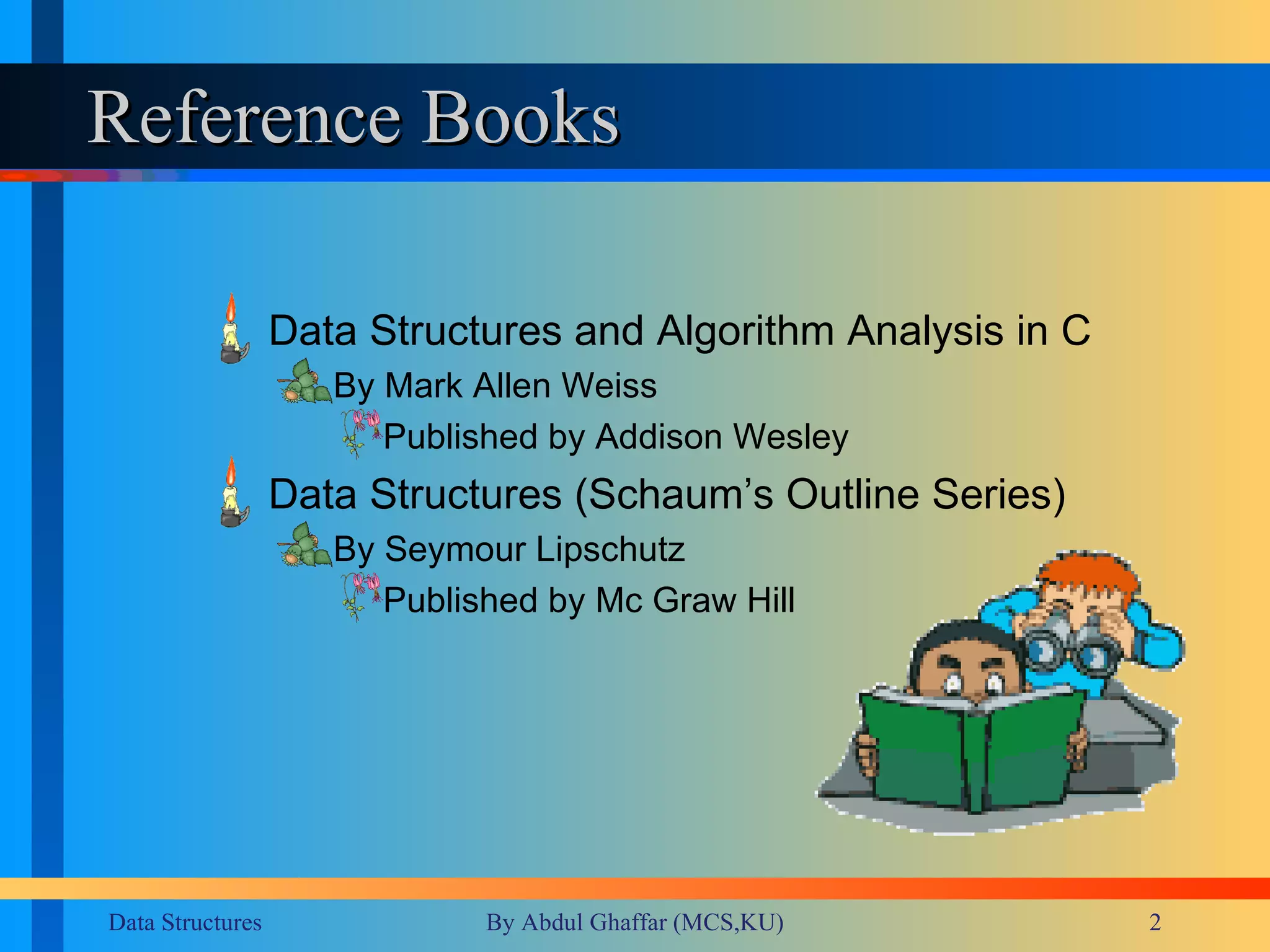 Reference Books

Data Structures and Algorithm Analysis in C

By Mark Allen Weiss

Published by Addison Wesley

Data Structures (Schaum's Outline Series)

By Seymour Lipschutz

Published by Mc Graw Hill

Data Structures By Abdul Ghaffar (MCS,KU) 2